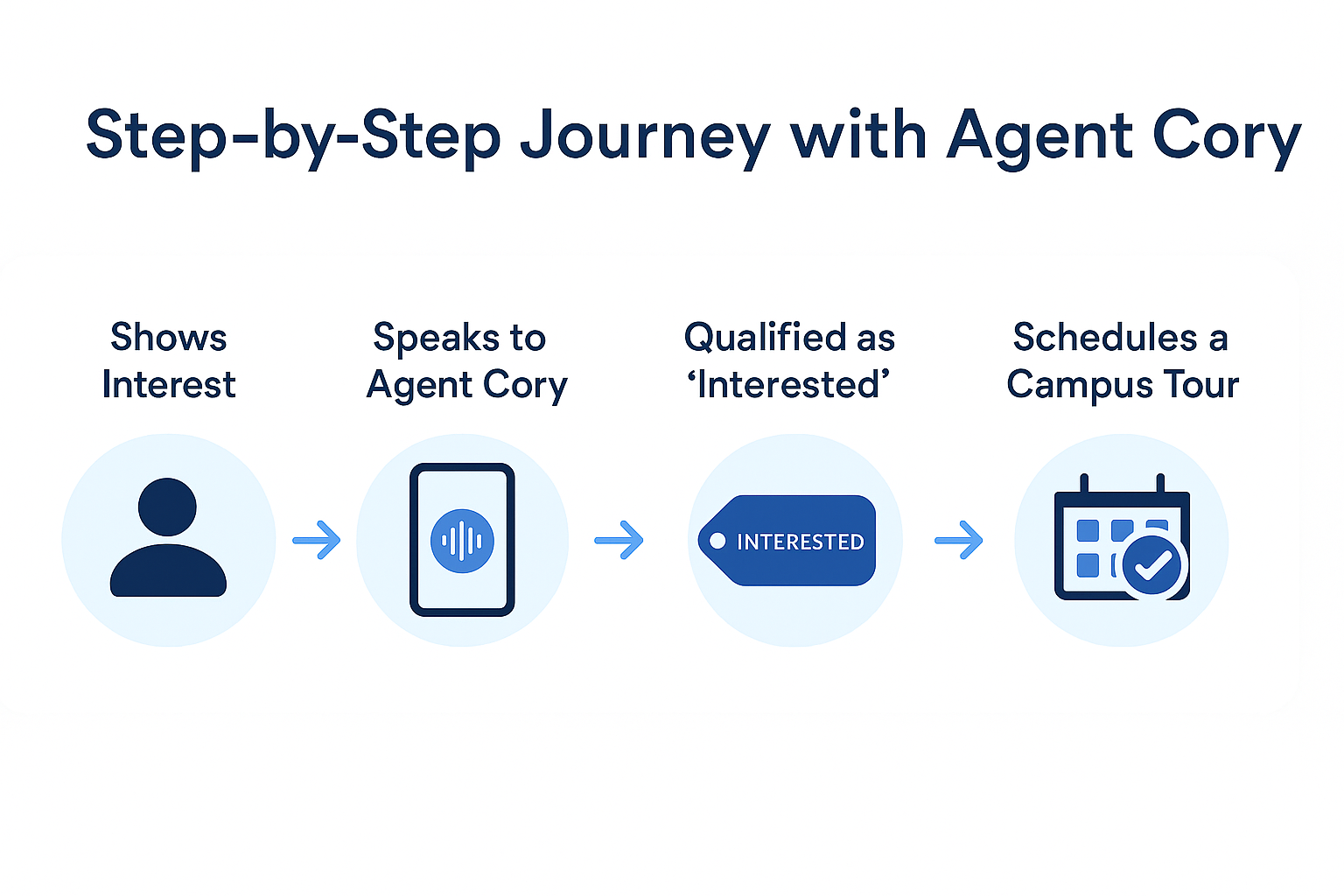 Step-by-Step Journey with Agent Cory

Shows Interest

Speaks to Agent Cory

Qualified as ‘Interested’

INTERESTED

Schedules a Campus Tour